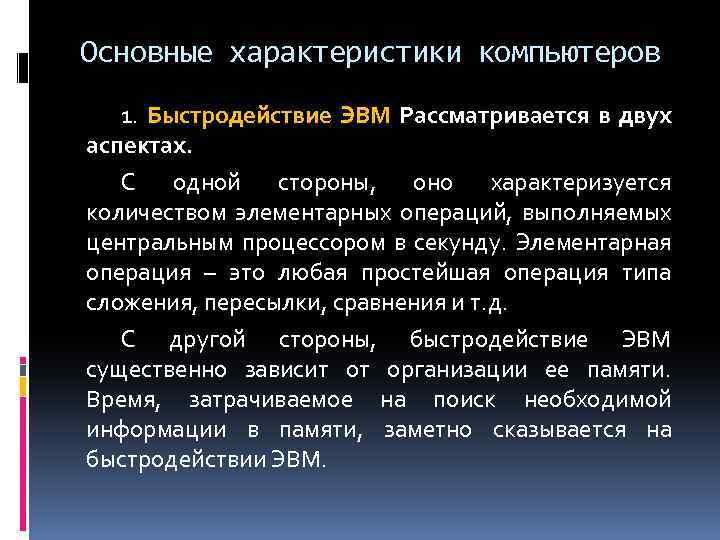 Основные характеристики компьютеров

1. Быстродействие ЭВМ Рассматривается в двух аспектах.

С одной стороны, оно характеризуется количеством элементарных операций, выполняемых центральным процессором в секунду. Элементарная операция – это любая простейшая операция типа сложения, пересылки, сравнения и т.д.

С другой стороны, быстродействие ЭВМ существенно зависит от организации ее памяти. Время, затрачиваемое на поиск необходимой информации в памяти, заметно сказывается на быстродействии ЭВМ.